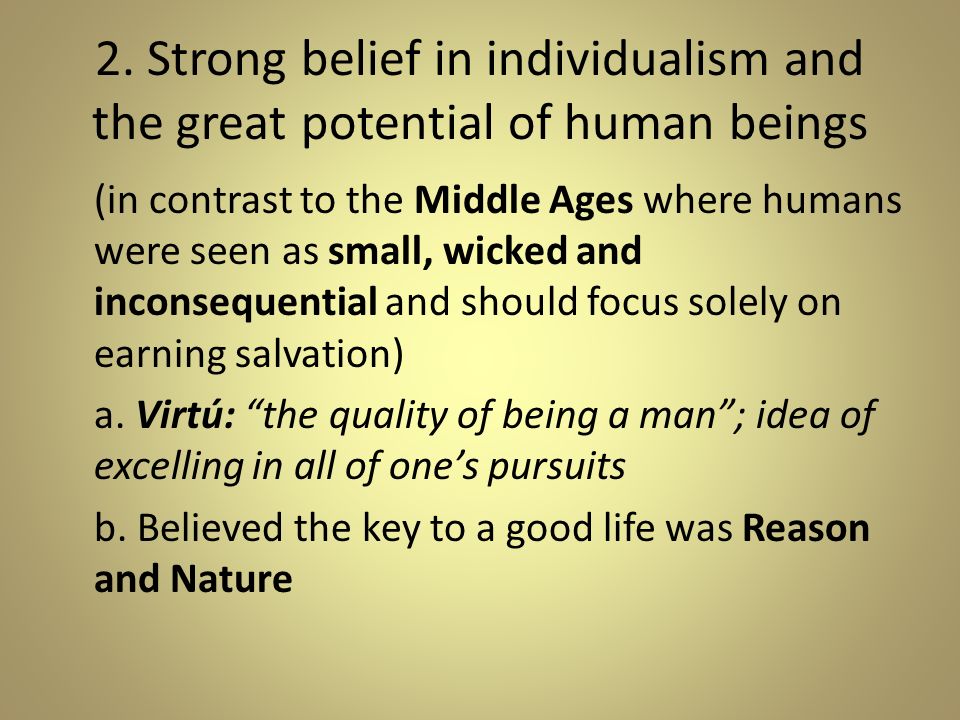 2. Strong belief in individualism and the great potential of human beings

(in contrast to the Middle Ages where humans were seen as small, wicked and inconsequential and should focus solely on earning salvation)

a. Virtú: “the quality of being a man”; idea of excelling in all of one’s pursuits

b. Believed the key to a good life was Reason and Nature